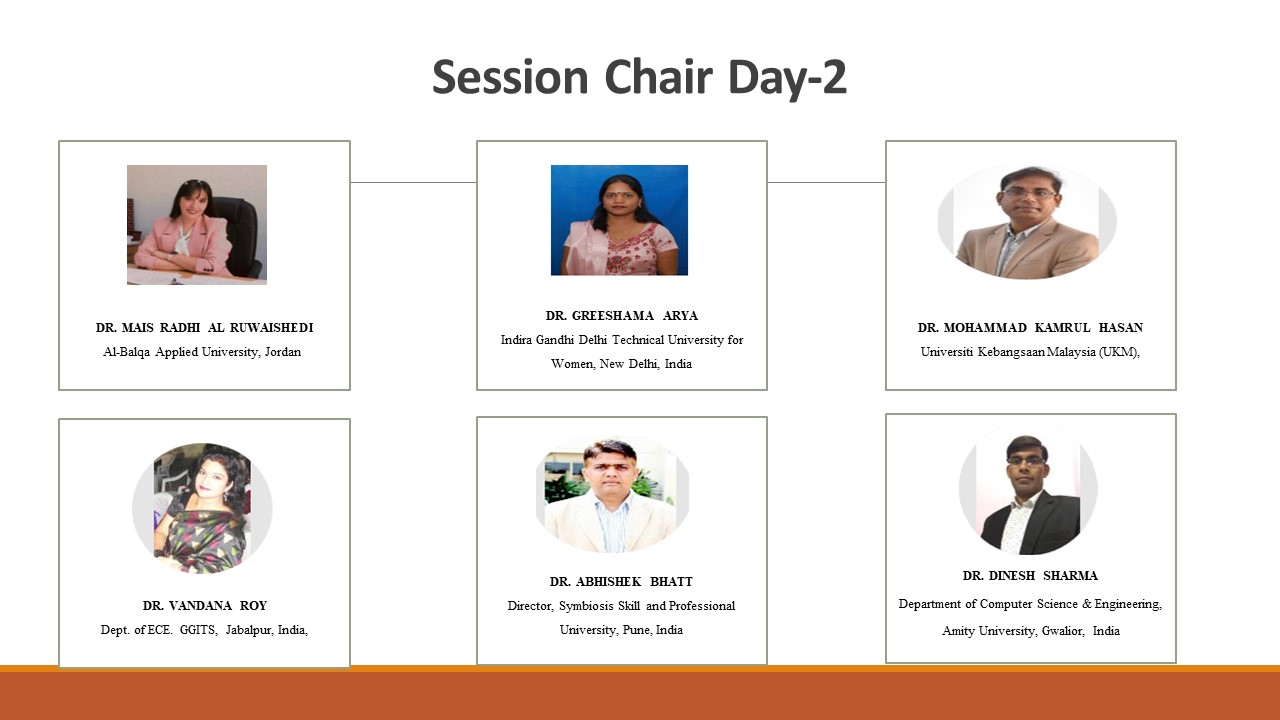 Session Chair Day-2

DR. MAIS RADHI AL RUWAISHEDI
Al-Balqa Applied University, Jordan

DR. GREESHAMA ARYA
Indira Gandhi Delhi Technical University for Women, New Delhi, India

DR. MOHAMMAD KAMRUL HASAN
Universiti Kebangsaan Malaysia (UKM),

DR. VANDANA ROY
Dept. of ECE. GGITS, Jabalpur, India,

DR. ABHISHEK BHATT
Director, Symbiosis Skill and Professional University, Pune, India

DR. DINESH SHARMA
Department of Computer Science & Engineering, Amity University, Gwalior, India